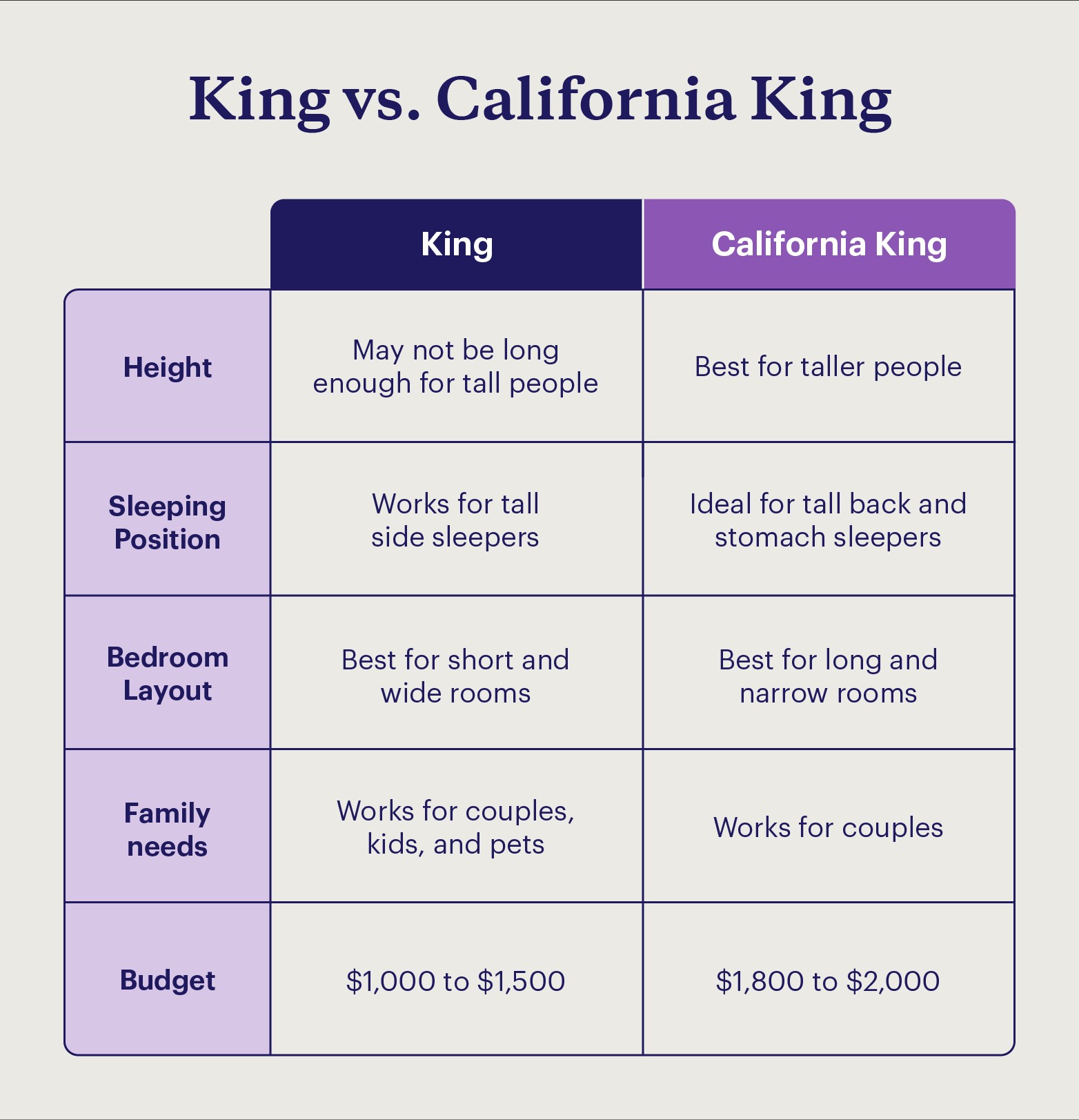 King vs. California King

| | King | California King |
|---|---|---|
| Height | May not be long enough for tall people | Best for taller people |
| Sleeping Position | Works for tall side sleepers | Ideal for tall back and stomach sleepers |
| Bedroom Layout | Best for short and wide rooms | Best for long and narrow rooms |
| Family needs | Works for couples, kids, and pets | Works for couples |
| Budget | \$1,000 to \$1,500 | \$1,800 to \$2,000 |